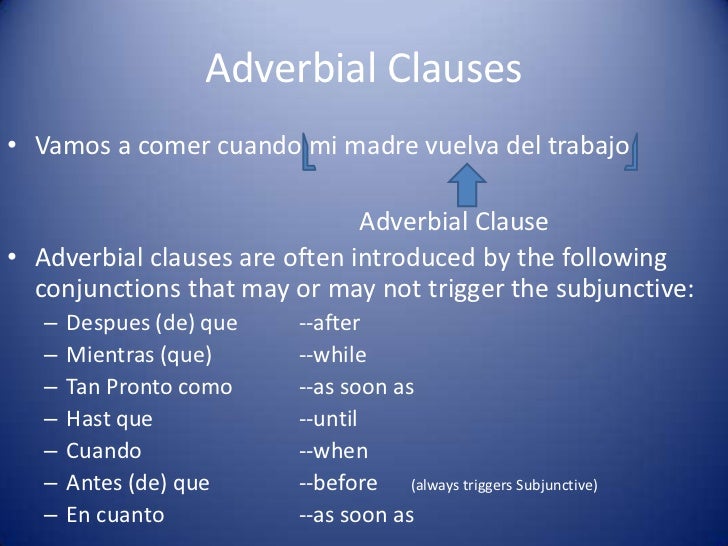 Adverbial Clauses

• Vamos a comer cuando mi madre vuelva del trabajo

Adverbial Clause

• Adverbial clauses are often introduced by the following conjunctions that may or may not trigger the subjunctive:
– Despues (de) que --after
– Mientras (que) --while
– Tan Pronto como --as soon as
– Hast que --until
– Cuando --when
– Antes (de) que --before (always triggers Subjunctive)
– En cuanto --as soon as